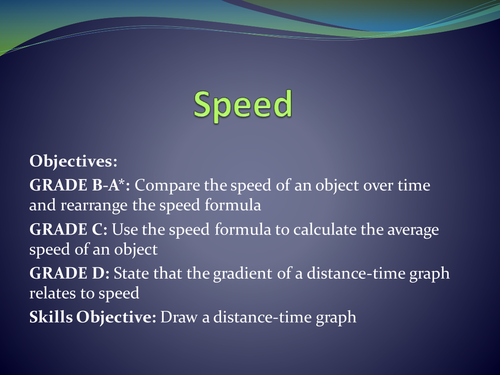 Speed

Objectives:

GRADE B-A*: Compare the speed of an object over time and rearrange the speed formula

GRADE C: Use the speed formula to calculate the average speed of an object

GRADE D: State that the gradient of a distance-time graph relates to speed

Skills Objective: Draw a distance-time graph